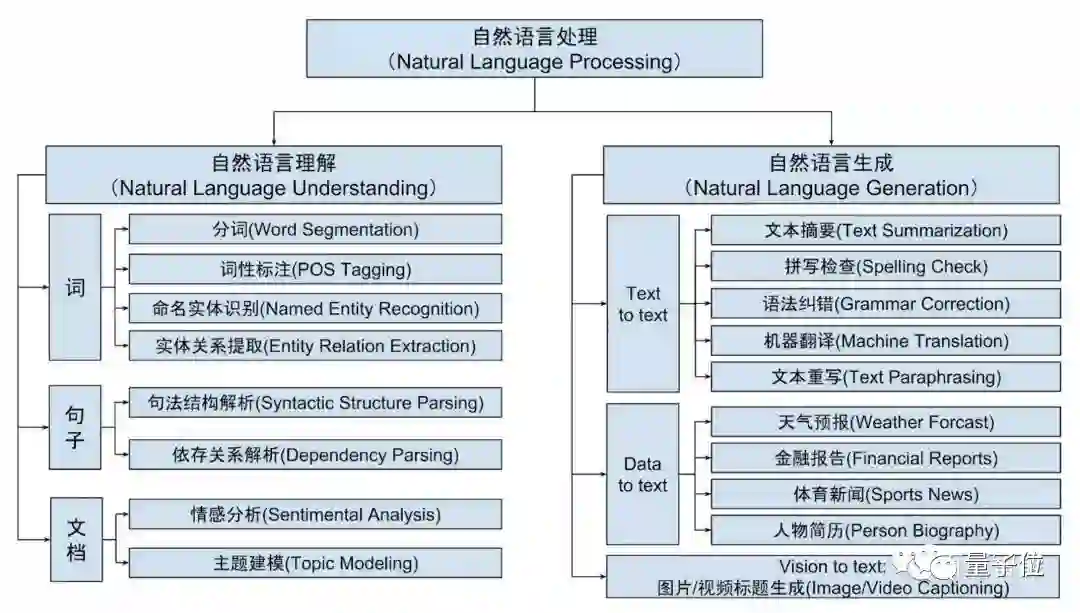 自然语言处理
(Natural Language Processing)

自然语言理解
(Natural Language Understanding)

词

分词(Word Segmentation)

词性标注(POS Tagging)

命名实体识别(Named Entity Recognition)

实体关系提取(Entity Relation Extraction)

句子

句法结构解析(Syntactic Structure Parsing)

依存关系解析(Dependency Parsing)

文档

情感分析(Sentimental Analysis)

主题建模(Topic Modeling)

自然语言生成
(Natural Language Generation)

Text to text

文本摘要(Text Summarization)

拼写检查(Spelling Check)

语法纠错(Grammar Correction)

机器翻译(Machine Translation)

文本重写(Text Paraphrasing)

Data to text

天气预报(Weather Forcast)

金融报告(Financial Reports)

体育新闻(Sports News)

人物简历(Person Biography)

Vision to text:
图片/视频标题生成(Image/Video Captioning)

量子位